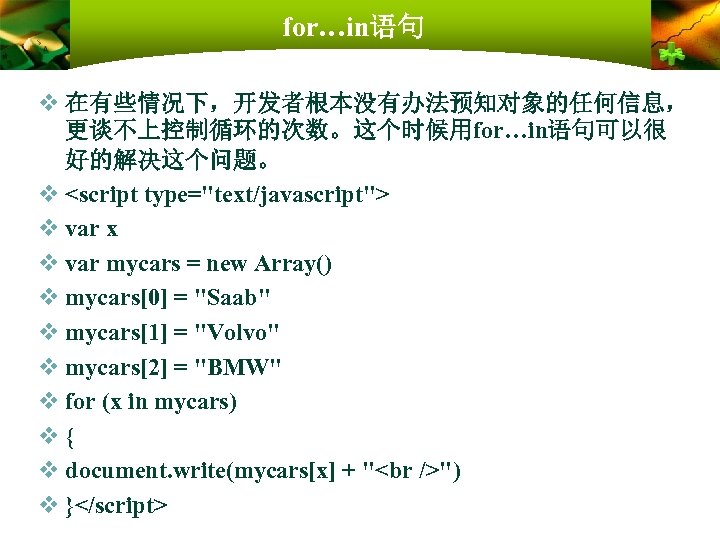 for…in语句

❖ 在有些情况下，开发者根本没有办法预知对象的任何信息，更谈不上控制循环的次数。这个时候用for…in语句可以很好的解决这个问题。
❖ <script type="text/javascript">
❖ var x
❖ var mycars = new Array()
❖ mycars[0] = "Saab"
❖ mycars[1] = "Volvo"
❖ mycars[2] = "BMW"
❖ for (x in mycars)
❖ {
❖ document.write(mycars[x] + "<br />")
❖ }</script>